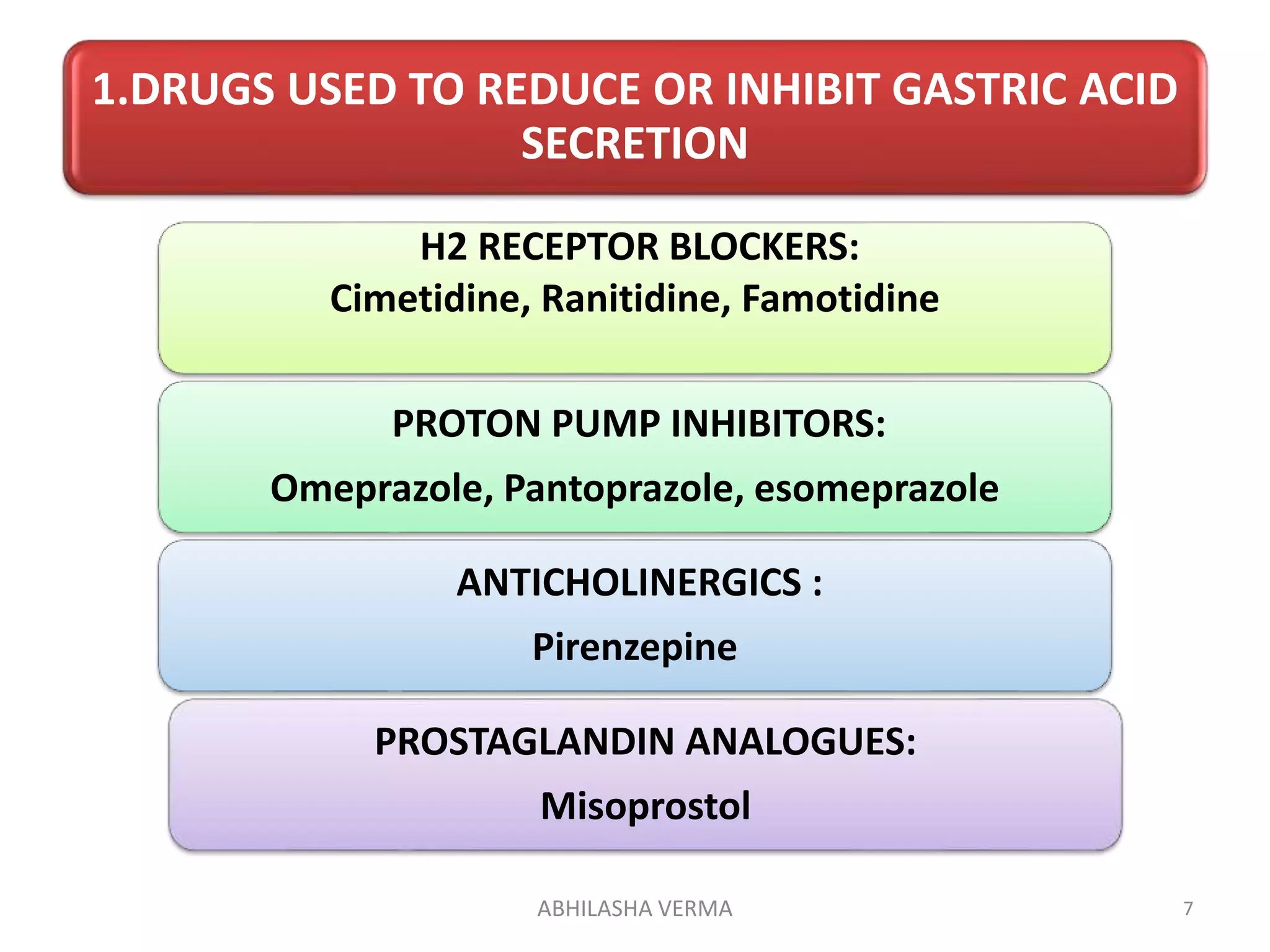 1.DRUGS USED TO REDUCE OR INHIBIT GASTRIC ACID SECRETION

H2 RECEPTOR BLOCKERS:
Cimetidine, Ranitidine, Famotidine

PROTON PUMP INHIBITORS:
Omeprazole, Pantoprazole, esomeprazole

ANTICHOLINERGICS :
Pirenzepine

PROSTAGLANDIN ANALOGUES:
Misoprostol

ABHILASHA VERMA

7